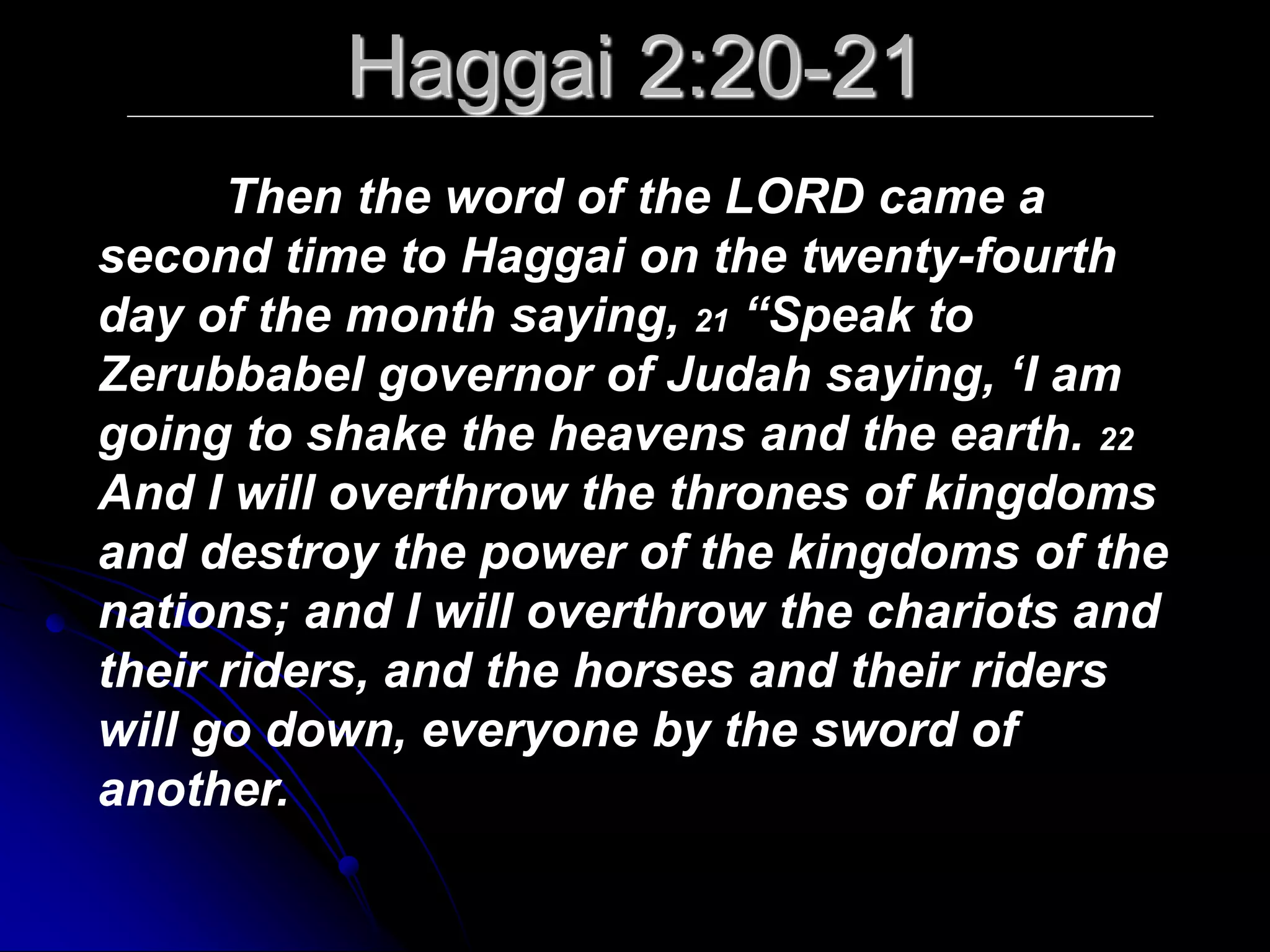 Haggai 2:20-21

Then the word of the LORD came a second time to Haggai on the twenty-fourth day of the month saying, 21 “Speak to Zerubbabel governor of Judah saying, ‘I am going to shake the heavens and the earth. 22 And I will overthrow the thrones of kingdoms and destroy the power of the kingdoms of the nations; and I will overthrow the chariots and their riders, and the horses and their riders will go down, everyone by the sword of another.